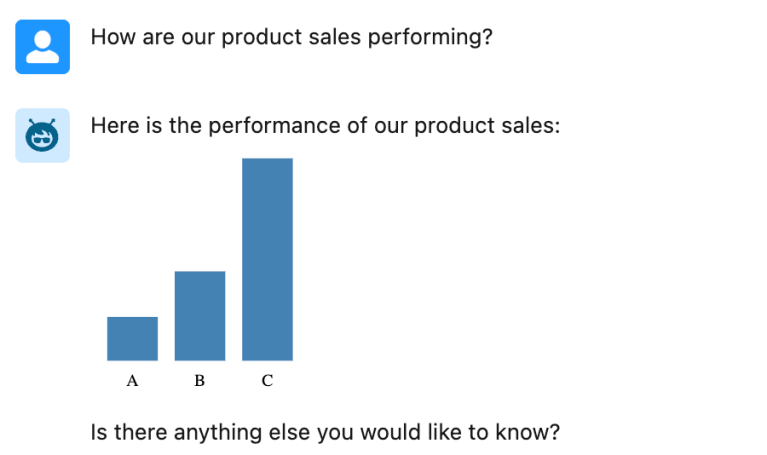 How are our product sales performing?

Here is the performance of our product sales:

A B C

Is there anything else you would like to know?